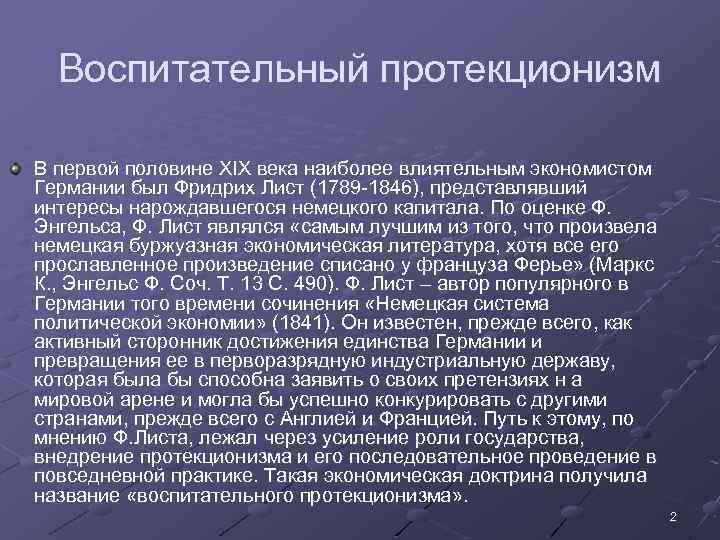 Воспитательный протекционизм

В первой половине XIX века наиболее влиятельным экономистом Германии был Фридрих Лист (1789-1846), представлявший интересы нарождавшегося немецкого капитала. По оценке Ф. Энгельса, Ф. Лист являлся «самым лучшим из того, что произвела немецкая буржуазная экономическая литература, хотя все его прославленное произведение списано у француза Ферье» (Маркс К., Энгельс Ф. Соч. Т. 13 С. 490). Ф. Лист – автор популярного в Германии того времени сочинения «Немецкая система политической экономии» (1841). Он известен, прежде всего, как активный сторонник достижения единства Германии и превращения ее в перворазрядную индустриальную державу, которая была бы способна заявить о своих претензиях н а мировой арене и могла бы успешно конкурировать с другими странами, прежде всего с Англией и Францией. Путь к этому, по мнению Ф.Листа, лежал через усиление роли государства, внедрение протекционизма и его последовательное проведение в повседневной практике. Такая экономическая доктрина получила название «воспитательного протекционизма».

2